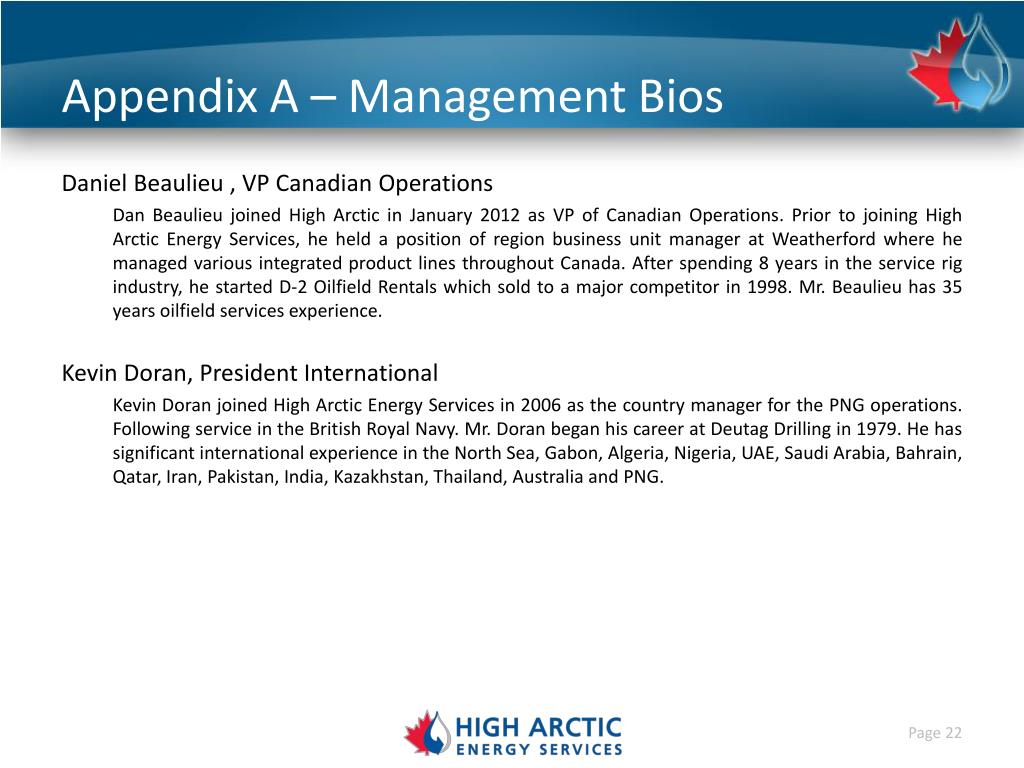 Appendix A – Management Bios

Daniel Beaulieu , VP Canadian Operations

Dan Beaulieu joined High Arctic in January 2012 as VP of Canadian Operations. Prior to joining High Arctic Energy Services, he held a position of region business unit manager at Weatherford where he managed various integrated product lines throughout Canada. After spending 8 years in the service rig industry, he started D-2 Oilfield Rentals which sold to a major competitor in 1998. Mr. Beaulieu has 35 years oilfield services experience.

Kevin Doran, President International

Kevin Doran joined High Arctic Energy Services in 2006 as the country manager for the PNG operations. Following service in the British Royal Navy. Mr. Doran began his career at Deutag Drilling in 1979. He has significant international experience in the North Sea, Gabon, Algeria, Nigeria, UAE, Saudi Arabia, Bahrain, Qatar, Iran, Pakistan, India, Kazakhstan, Thailand, Australia and PNG.

HIGH ARCTIC
ENERGY SERVICES

Page 22